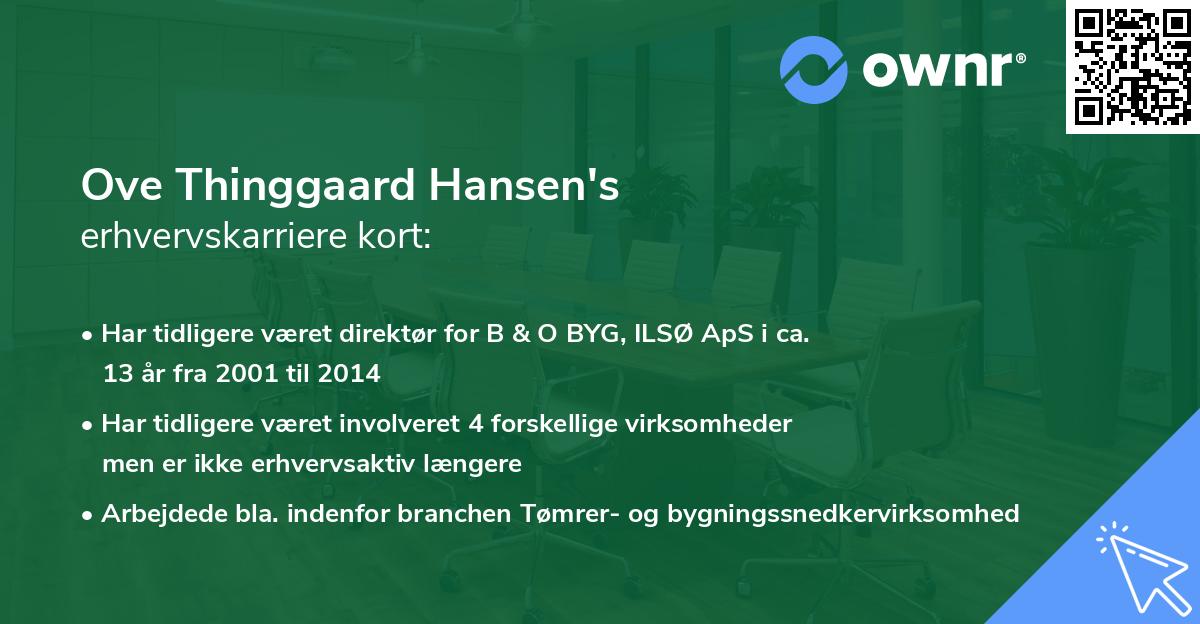 ownr®

Ove Thinggaard Hansen's
erhvervskarriere kort:

• Har tidligere været direktør for B & O BYG, ILSØ ApS i ca. 13 år fra 2001 til 2014

• Har tidligere været involveret 4 forskellige virksomheder men er ikke erhvervsaktiv længere

• Arbejdede bla. indenfor branchen Tømrer- og bygningssnedkervirksomhed